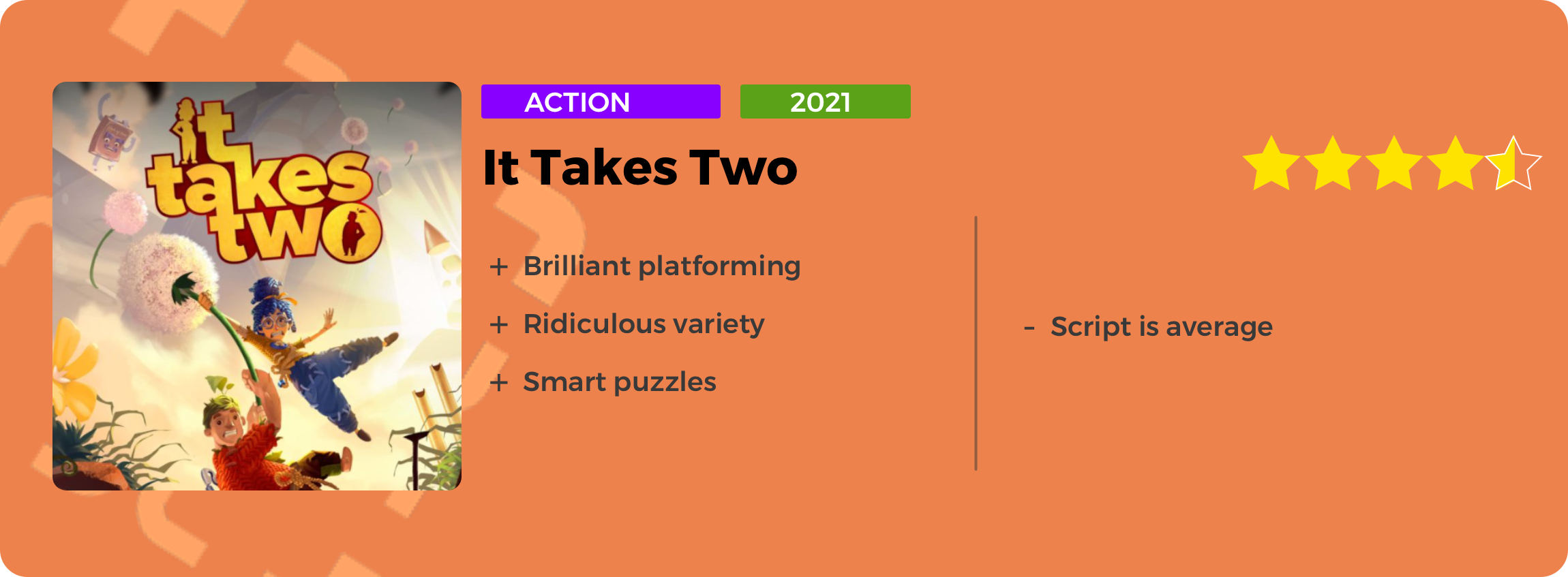 it takes two

ACTION

2021

It Takes Two

+ Brilliant platforming

+ Ridiculous variety

+ Smart puzzles

- Script is average